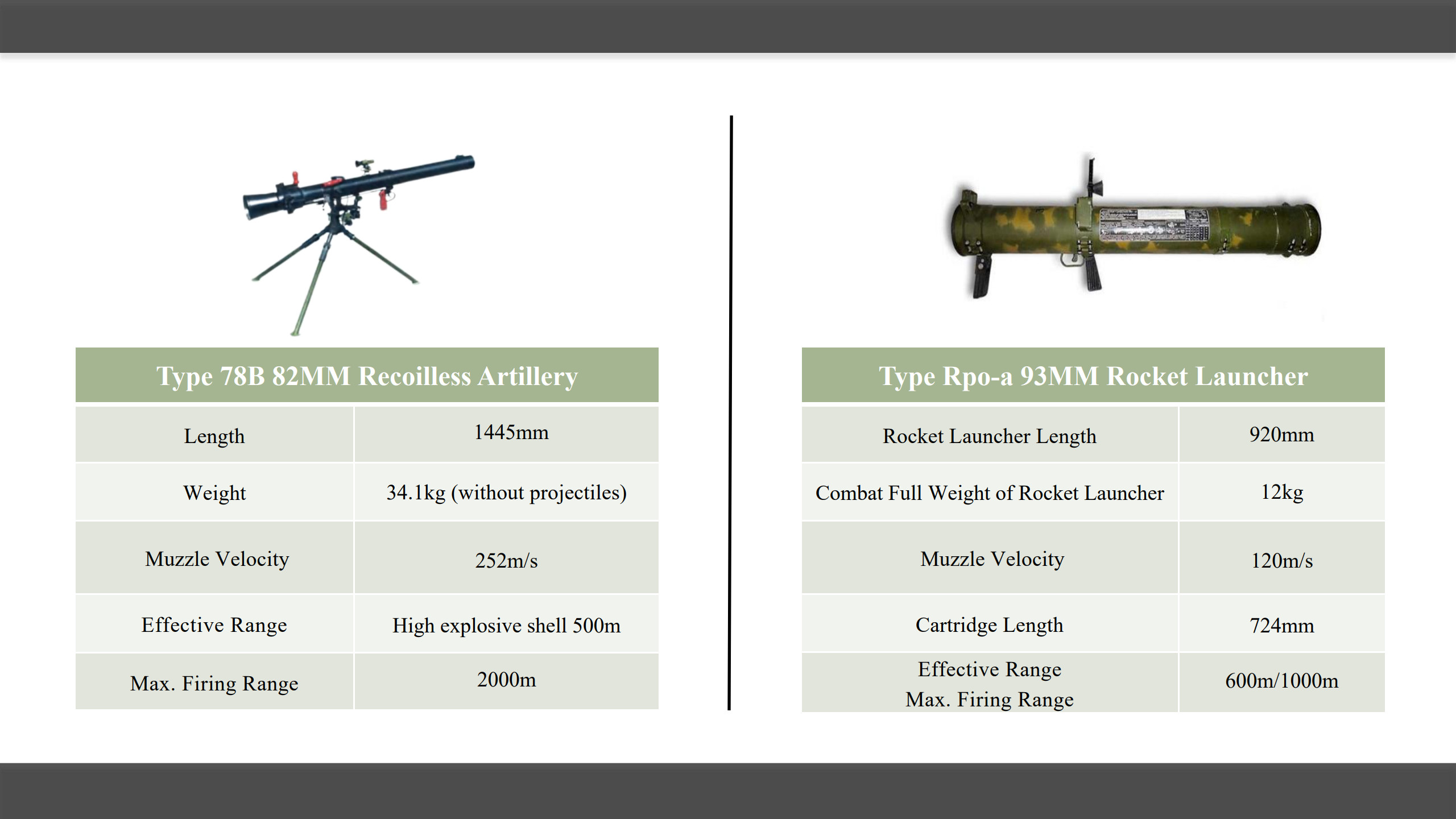 | Type 78B 82MM Recoilless Artillery | |
|---|---|
| Length | 1445mm |
| Weight | 34.1kg (without projectiles) |
| Muzzle Velocity | 252m/s |
| Effective Range | High explosive shell 500m |
| Max. Firing Range | 2000m |

| Type Rpo-a 93MM Rocket Launcher | |
|---|---|
| Rocket Launcher Length | 920mm |
| Combat Full Weight of Rocket Launcher | 12kg |
| Muzzle Velocity | 120m/s |
| Cartridge Length | 724mm |
| Effective Range Max. Firing Range | 600m/1000m |